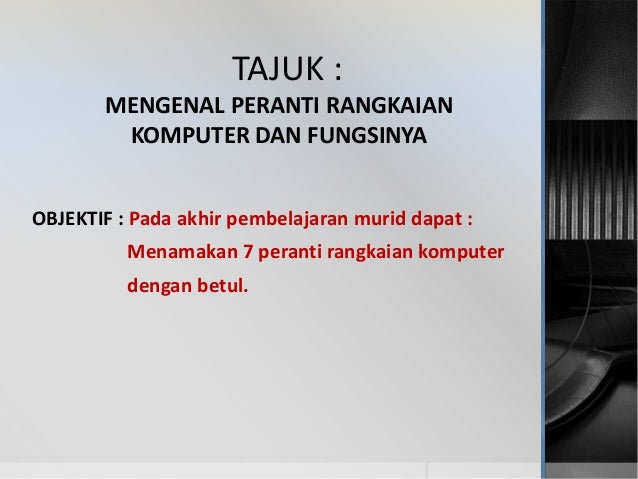 TAJUK :
MENGENAL PERANTI RANGKAIAN KOMPUTER DAN FUNGSINYA

OBJEKTIF : Pada akhir pembelajaran murid dapat :
Menamakan 7 peranti rangkaian komputer dengan betul.